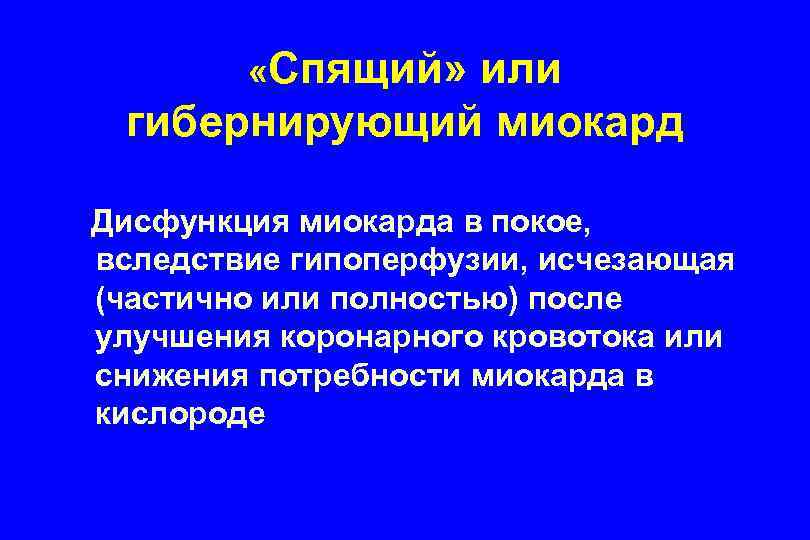 «Спящий» или гибернирующий миокард

Дисфункция миокарда в покое, вследствие гипоперфузии, исчезающая (частично или полностью) после улучшения коронарного кровотока или снижения потребности миокарда в кислороде